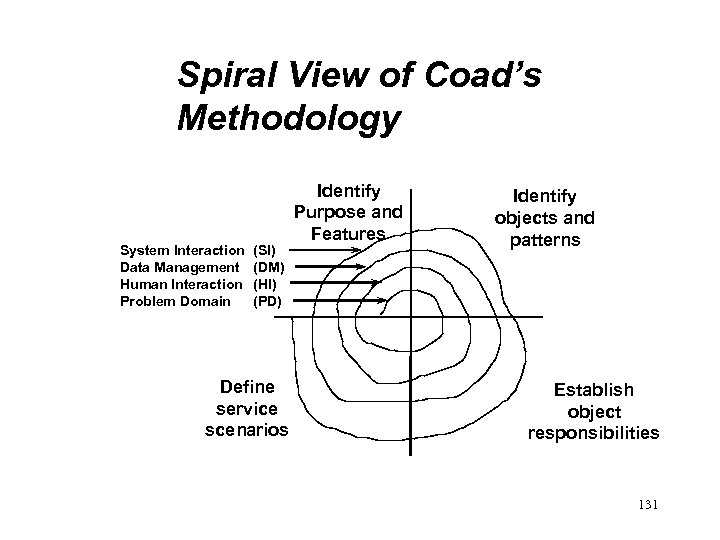 Spiral View of Coad's Methodology

Identify Purpose and Features

Identify objects and patterns

System Interaction (SI)
Data Management (DM)
Human Interaction (HI)
Problem Domain (PD)

Define service scenarios

Establish object responsibilities

131